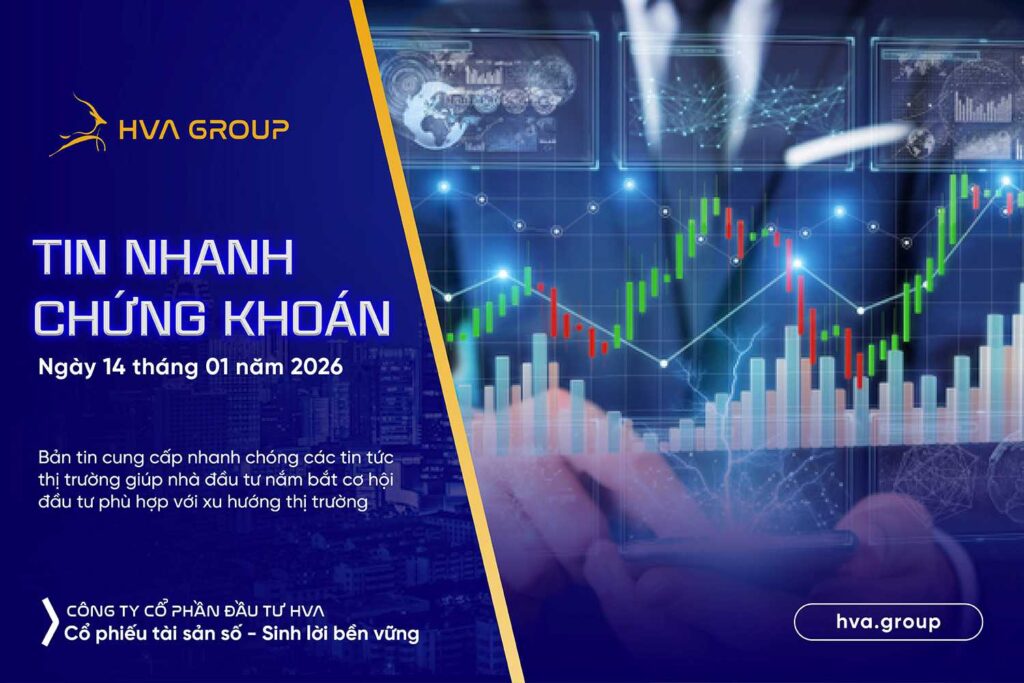 HVA GROUP

TIN NHANH CHỨNG KHOÁN

Ngày 14 tháng 01 năm 2026

Bản tin cung cấp nhanh chóng các tin tức thị trường giúp nhà đầu tư nắm bắt cơ hội đầu tư phù hợp với xu hướng thị trường

CÔNG TY CỔ PHẦN ĐẦU TƯ HVA
Cổ phiếu tài sản số - Sinh lời bền vững

hva.group